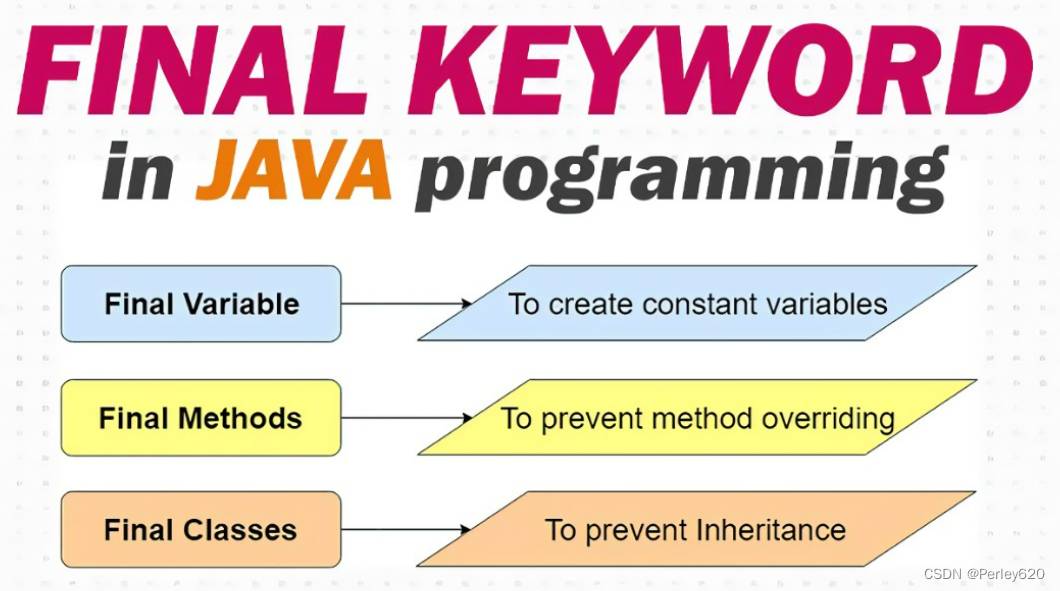 FINAL KEYWORD
in JAVA programming

Final Variable
To create constant variables

Final Methods
To prevent method overriding

Final Classes
To prevent Inheritance

CSDN @Perley620